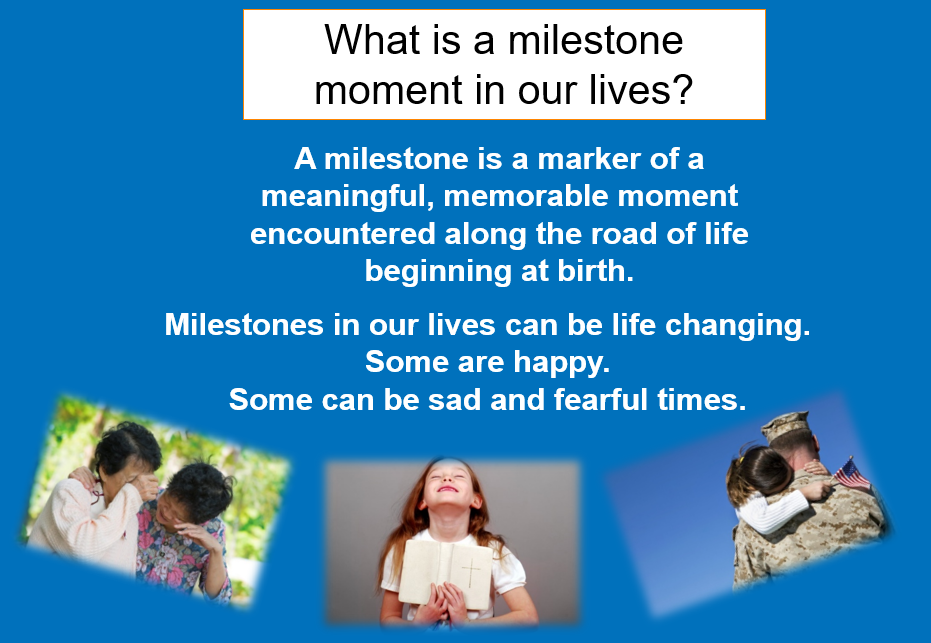 What is a milestone moment in our lives?

A milestone is a marker of a meaningful, memorable moment encountered along the road of life beginning at birth.

Milestones in our lives can be life changing.
Some are happy.
Some can be sad and fearful times.